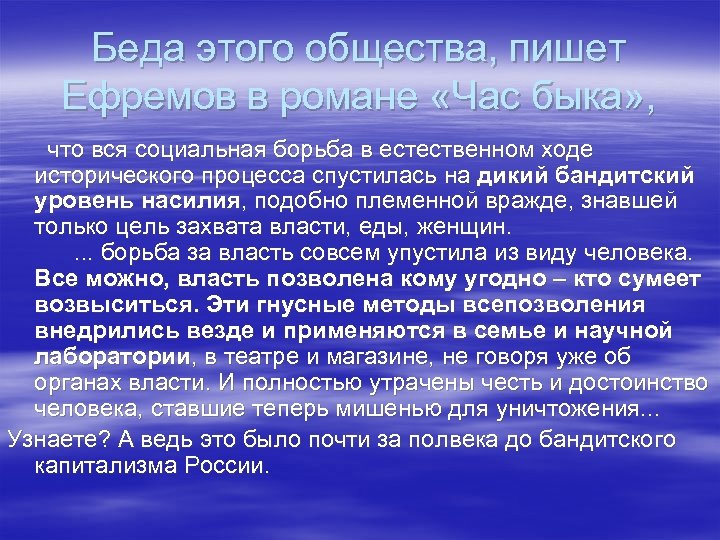 Беда этого общества, пишет Ефремов в романе «Час быка»,

что вся социальная борьба в естественном ходе исторического процесса спустилась на дикий бандитский уровень насилия, подобно племенной вражде, знавшей только цель захвата власти, еды, женщин.

... борьба за власть совсем упустила из виду человека. Все можно, власть позволена кому угодно – кто сумеет возвыситься. Эти гнусные методы всепозволения внедрились везде и применяются в семье и научной лаборатории, в театре и магазине, не говоря уже об органах власти. И полностью утрачены честь и достоинство человека, ставшие теперь мишенью для уничтожения...

Узнаете? А ведь это было почти за полвека до бандитского капитализма России.